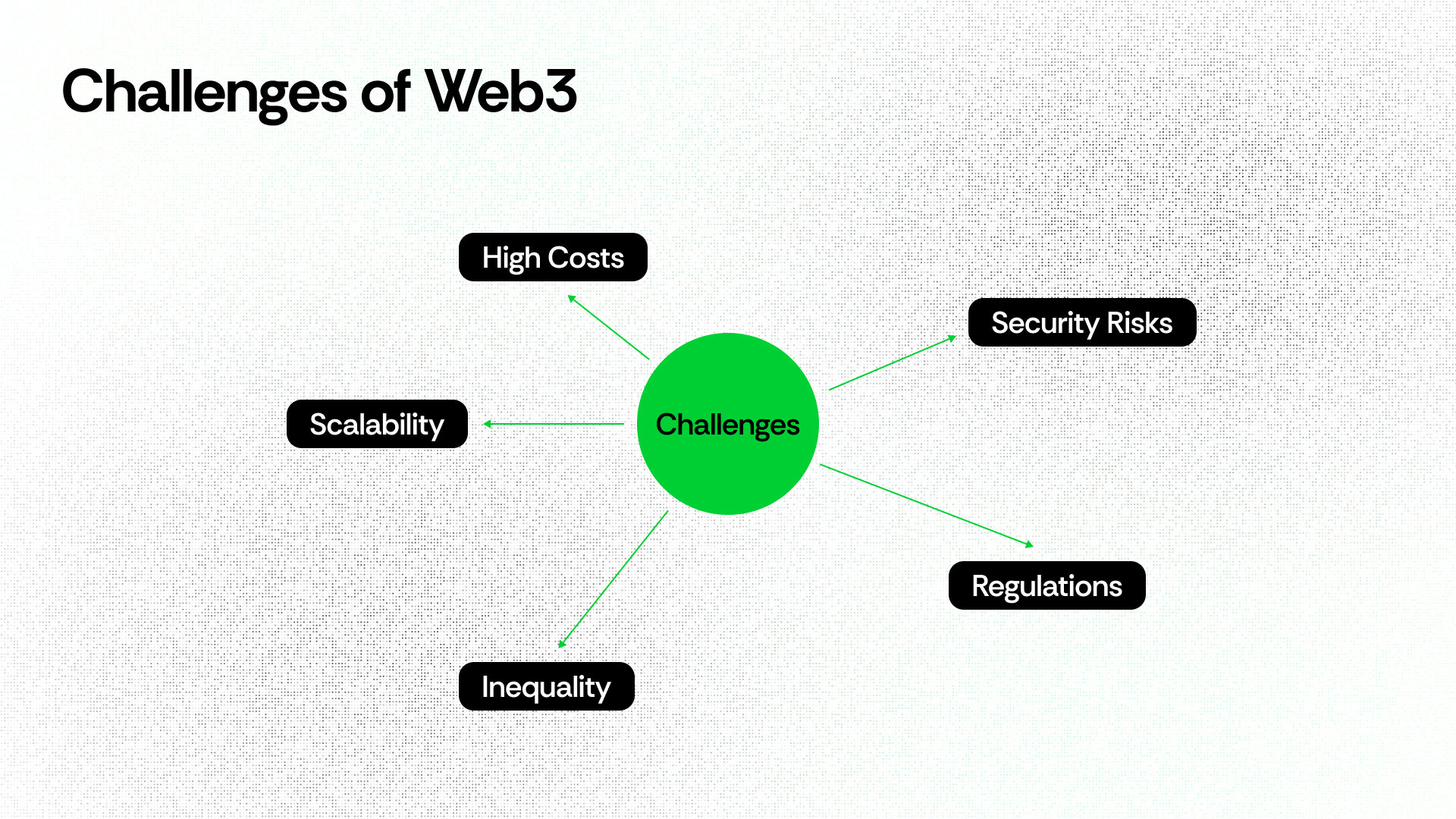 Challenges of Web3

High Costs

Security Risks

Scalability

Challenges

Regulations

Inequality